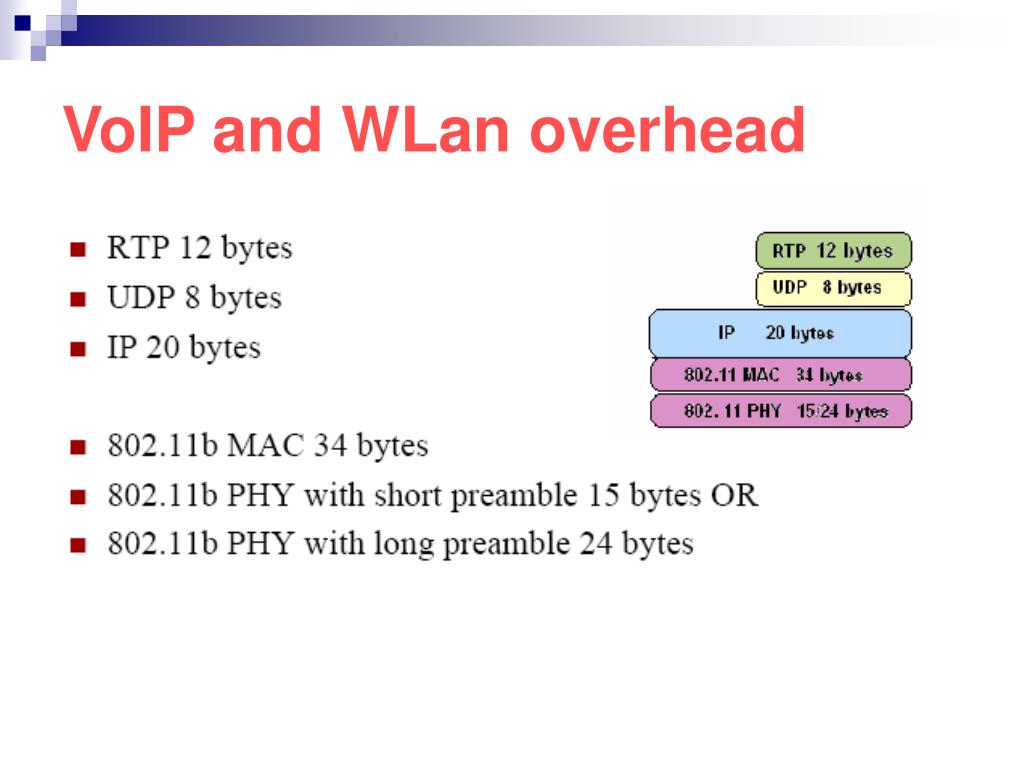 VoIP and WLan overhead

RTP 12 bytes
UDP 8 bytes
IP 20 bytes

802.11b MAC 34 bytes
802.11b PHY with short preamble 15 bytes OR
802.11b PHY with long preamble 24 bytes

RTP 12 bytes
UDP 8 bytes
IP 20 bytes
802.11 MAC 34 bytes
802. 11 PHY 15/24 bytes